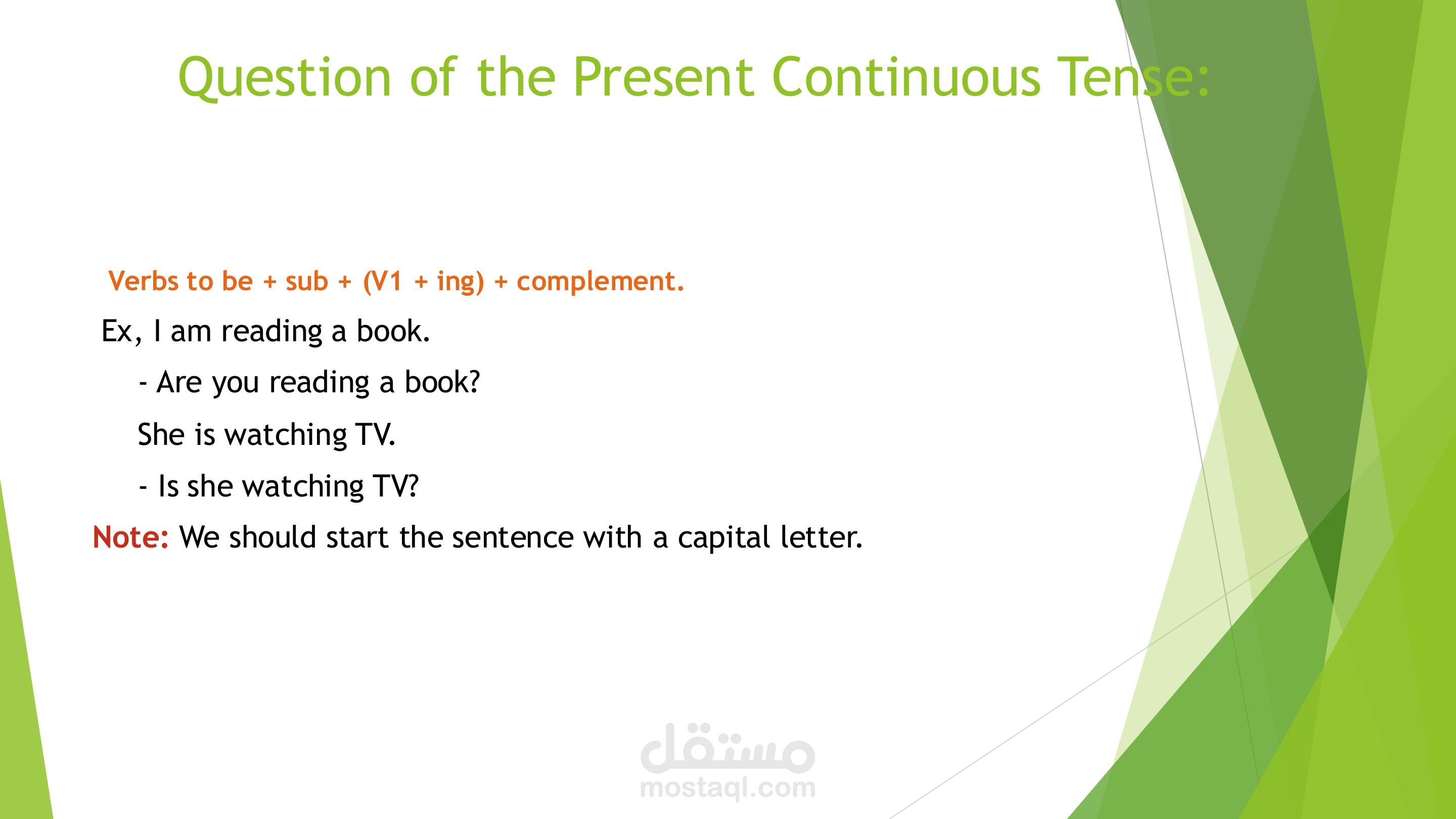 Question of the Present Continuous Tense:

Verbs to be + sub + (V1 + ing) + complement.

Ex, I am reading a book.

- Are you reading a book?

She is watching TV.

- Is she watching TV?

Note: We should start the sentence with a capital letter.

مستقل
mostaql.com